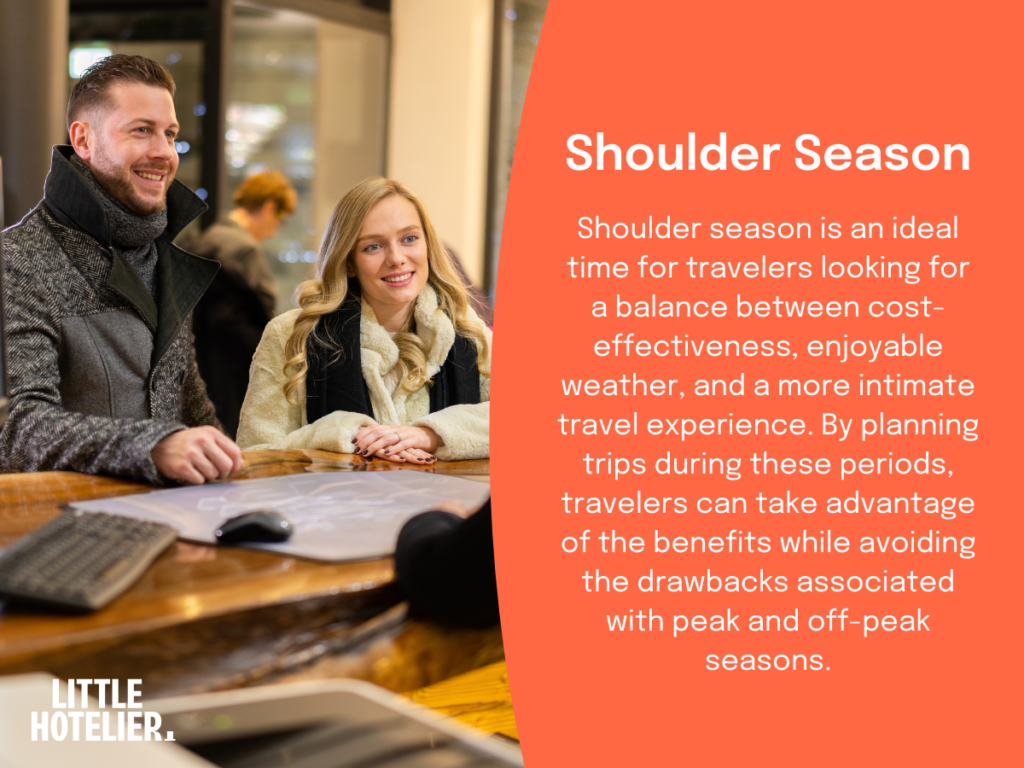 Shoulder Season

Shoulder season is an ideal time for travelers looking for a balance between cost-effectiveness, enjoyable weather, and a more intimate travel experience. By planning trips during these periods, travelers can take advantage of the benefits while avoiding the drawbacks associated with peak and off-peak seasons.

LITTLE HOTELIER.